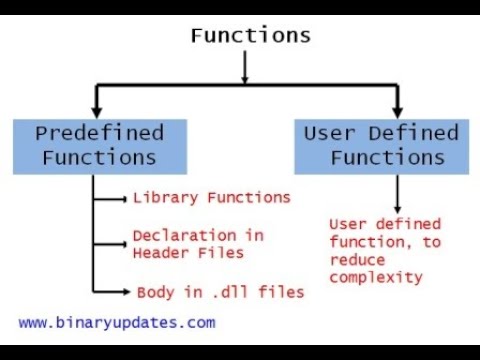 Functions

Predefined Functions

User Defined Functions

Library Functions

Declaration in Header Files

Body in .dll files

User defined function, to reduce complexity

www.binaryupdates.com